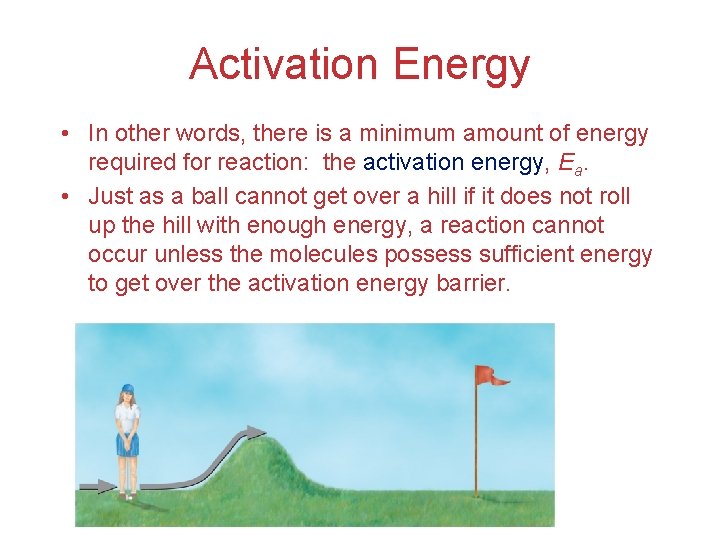 Activation Energy

• In other words, there is a minimum amount of energy required for reaction: the activation energy, $E_a$.

• Just as a ball cannot get over a hill if it does not roll up the hill with enough energy, a reaction cannot occur unless the molecules possess sufficient energy to get over the activation energy barrier.